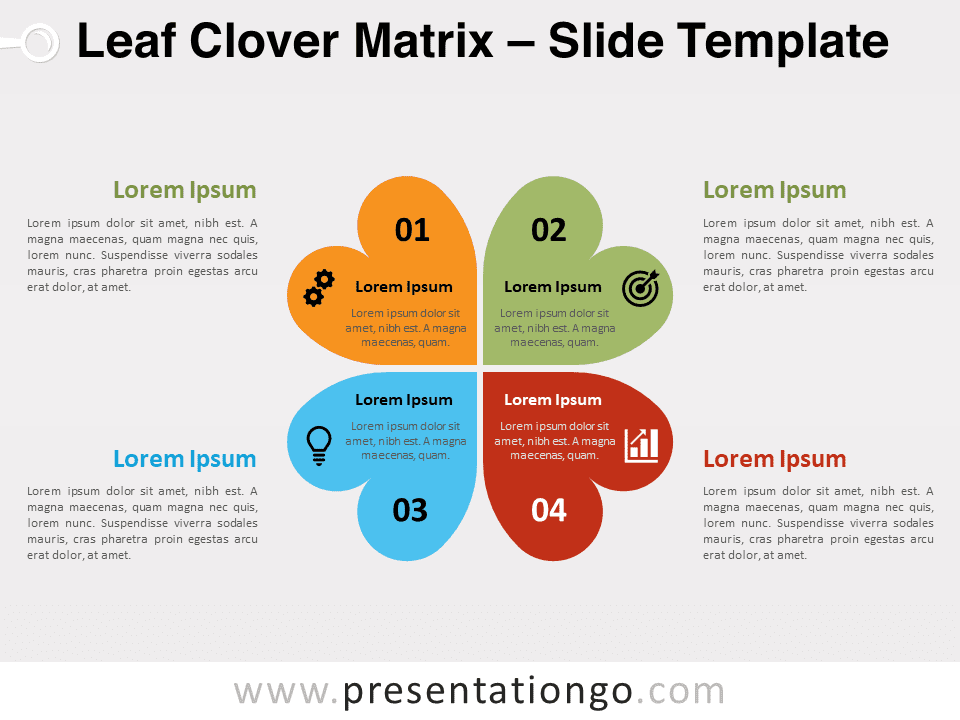 Leaf Clover Matrix – Slide Template

Lorem Ipsum

Lorem ipsum dolor sit amet, nibh est. A magna maecenas, quam magna nec quis, lorem nunc. Suspendisse viverra sodales mauris, cras pharetra proin egestas arcu erat dolor, at amet.

01

Lorem Ipsum

Lorem ipsum dolor sit amet, nibh est. A magna maecenas, quam.

02

Lorem Ipsum

Lorem ipsum dolor sit amet, nibh est. A magna maecenas, quam.

Lorem Ipsum

Lorem ipsum dolor sit amet, nibh est. A magna maecenas, quam magna nec quis, lorem nunc. Suspendisse viverra sodales mauris, cras pharetra proin egestas arcu erat dolor, at amet.

Lorem Ipsum

Lorem ipsum dolor sit amet, nibh est. A magna maecenas, quam magna nec quis, lorem nunc. Suspendisse viverra sodales mauris, cras pharetra proin egestas arcu erat dolor, at amet.

Lorem Ipsum

Lorem ipsum dolor sit amet, nibh est. A magna maecenas, quam.

03

Lorem Ipsum

Lorem ipsum dolor sit amet, nibh est. A magna maecenas, quam.

04

Lorem Ipsum

Lorem ipsum dolor sit amet, nibh est. A magna maecenas, quam magna nec quis, lorem nunc. Suspendisse viverra sodales mauris, cras pharetra proin egestas arcu erat dolor, at amet.

www.presentationgo.com